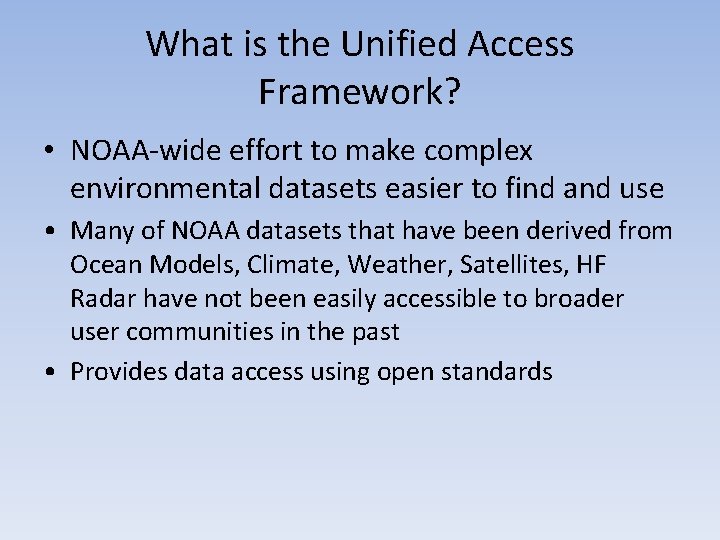 What is the Unified Access Framework?

• NOAA-wide effort to make complex environmental datasets easier to find and use

• Many of NOAA datasets that have been derived from Ocean Models, Climate, Weather, Satellites, HF Radar have not been easily accessible to broader user communities in the past

• Provides data access using open standards